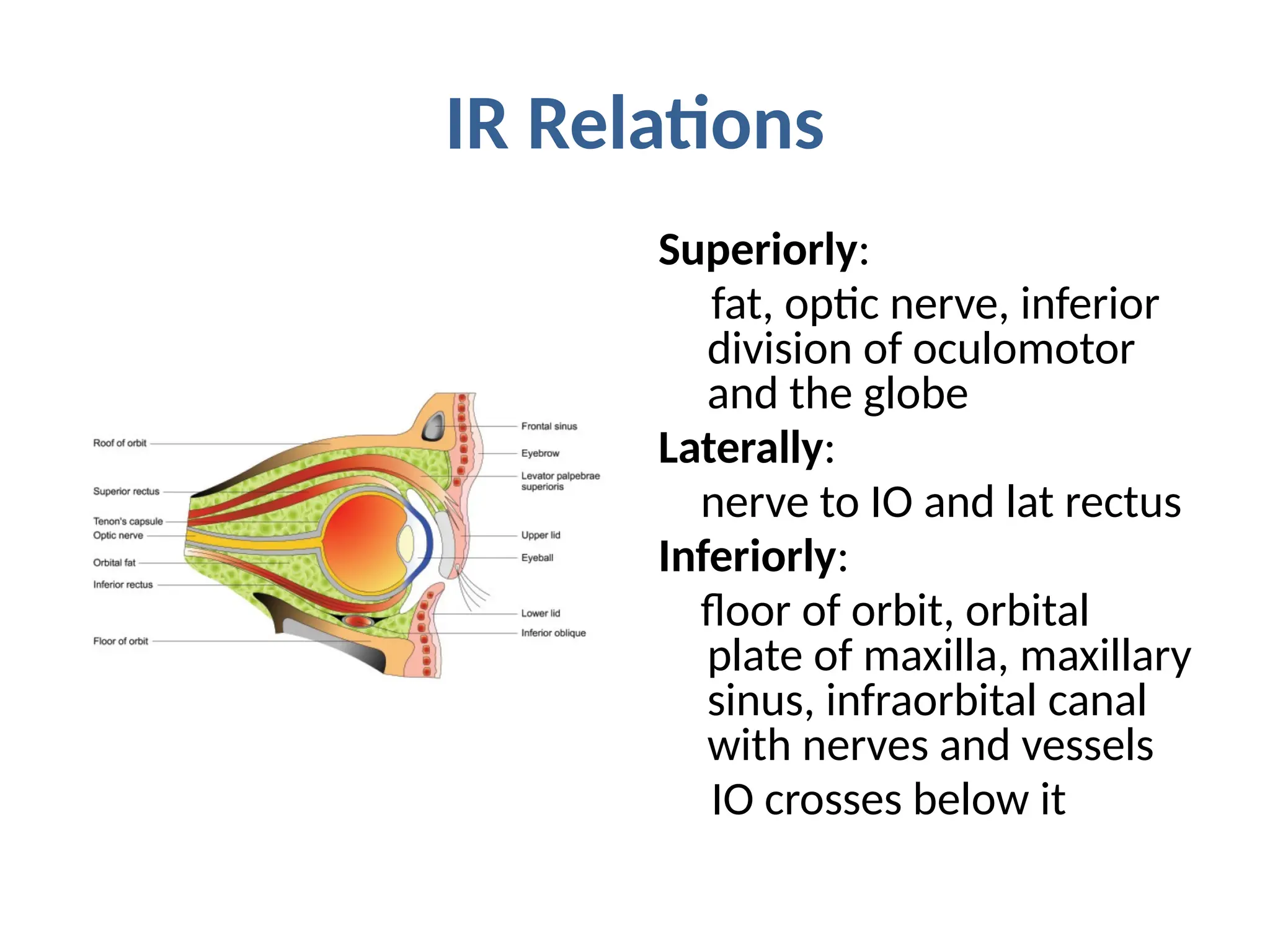 IR Relations

Roof of orbit
Superior rectus
Tenon's capsule
Optic nerve
Orbital fat
Inferior rectus
Floor of orbit

Frontal sinus
Eyebrow
Levator palpebrae superioris
Upper lid
Eyeball
Lower lid
Inferior oblique

Superiorly:
fat, optic nerve, inferior division of oculomotor and the globe

Laterally:
nerve to IO and lat rectus

Inferiorly:
floor of orbit, orbital plate of maxilla, maxillary sinus, infraorbital canal with nerves and vessels

IO crosses below it